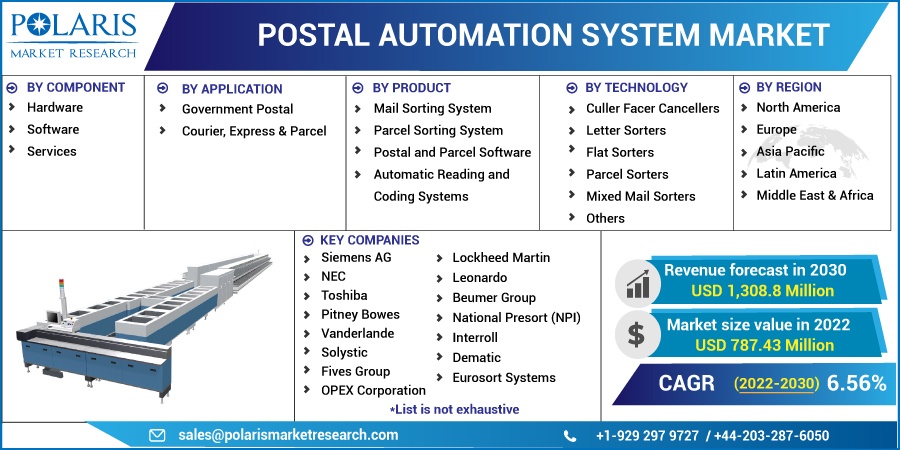 POLARIS
MARKET RESEARCH

POSTAL AUTOMATION SYSTEM MARKET

BY COMPONENT
Hardware
Software
Services

BY APPLICATION
Government Postal
Courier, Express & Parcel

BY PRODUCT
Mail Sorting System
Parcel Sorting System
Postal and Parcel Software
Automatic Reading and Coding Systems

BY TECHNOLOGY
Culler Facer Cancellers
Letter Sorters
Flat Sorters
Parcel Sorters
Mixed Mail Sorters
Others

BY REGION
North America
Europe
Asia Pacific
Latin America
Middle East & Africa

KEY COMPANIES
Siemens AG
NEC
Toshiba
Pitney Bowes
Vanderlande
Solystic
Fives Group
OPEX Corporation
Lockheed Martin
Leonardo
Beumer Group
National Presort (NPI)
Interroll
Dematic
Eurosort Systems
*List is not exhaustive

Revenue forecast in 2030
USD 1,308.8 Million

Market size value in 2022
USD 787.43 Million

CAGR (2022-2030) 6.56%

sales@polarismarketresearch.com
+1-929 297 9727 / +44-203-287-6050